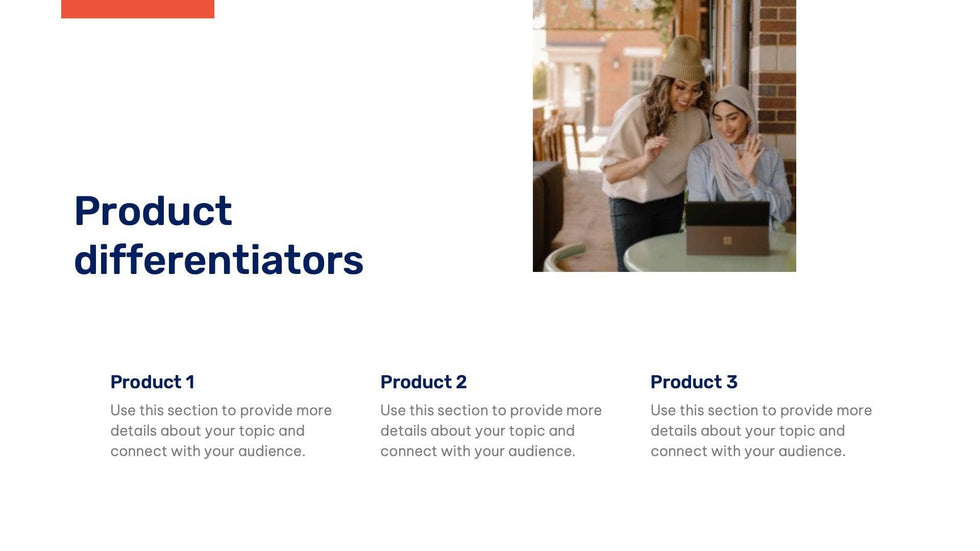 Product differentiators

Product 1
Use this section to provide more details about your topic and connect with your audience.

Product 2
Use this section to provide more details about your topic and connect with your audience.

Product 3
Use this section to provide more details about your topic and connect with your audience.